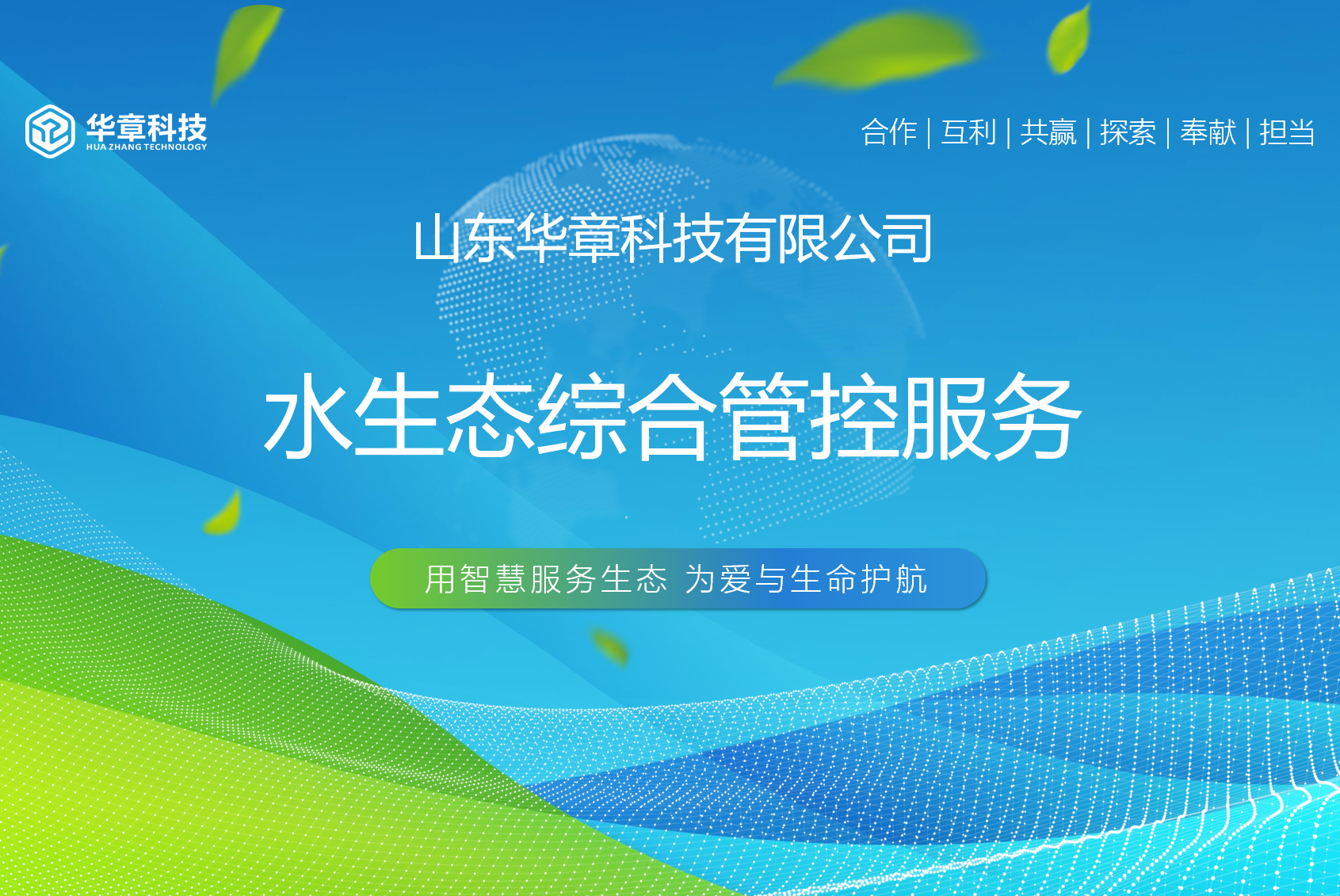 华章科技
HUA ZHANG TECHNOLOGY

合作 | 互利 | 共赢 | 探索 | 奉献 | 担当

山东华章科技有限公司

水生态综合管控服务

用智慧服务生态 为爱与生命护航